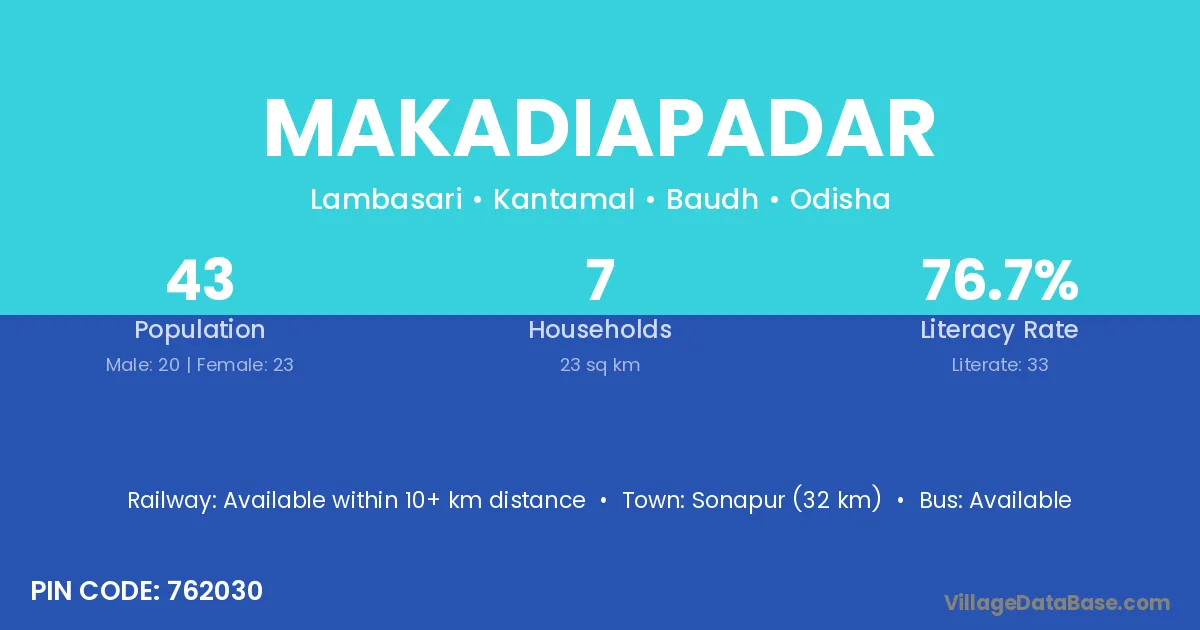 MAKADIAPADAR

Lambasari • Kantamal • Baudh • Odisha

43
Population
Male: 20 | Female: 23

7
Households
23 sq km

76.7%
Literacy Rate
Literate: 33

Railway: Available within 10+ km distance • Town: Sonapur (32 km) • Bus: Available

PIN CODE: 762030

VillageDataBase.com